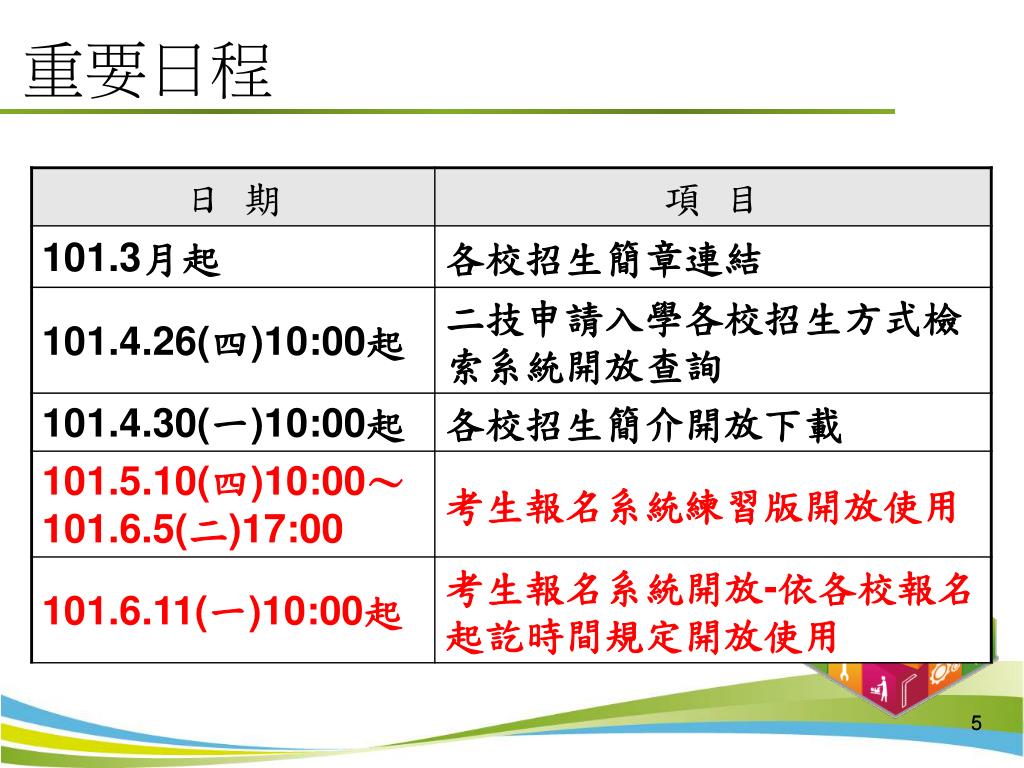 重要日程

| 日　期 | 項　目 |
|---|---|
| 101.3月起 | 各校招生簡章連結 |
| 101.4.26(四)10:00起 | 二技申請入學各校招生方式檢索系統開放查詢 |
| 101.4.30(一)10:00起 | 各校招生簡介開放下載 |
| 101.5.10(四)10:00～101.6.5(二)17:00 | 考生報名系統練習版開放使用 |
| 101.6.11(一)10:00起 | 考生報名系統開放-依各校報名起訖時間規定開放使用 |

5